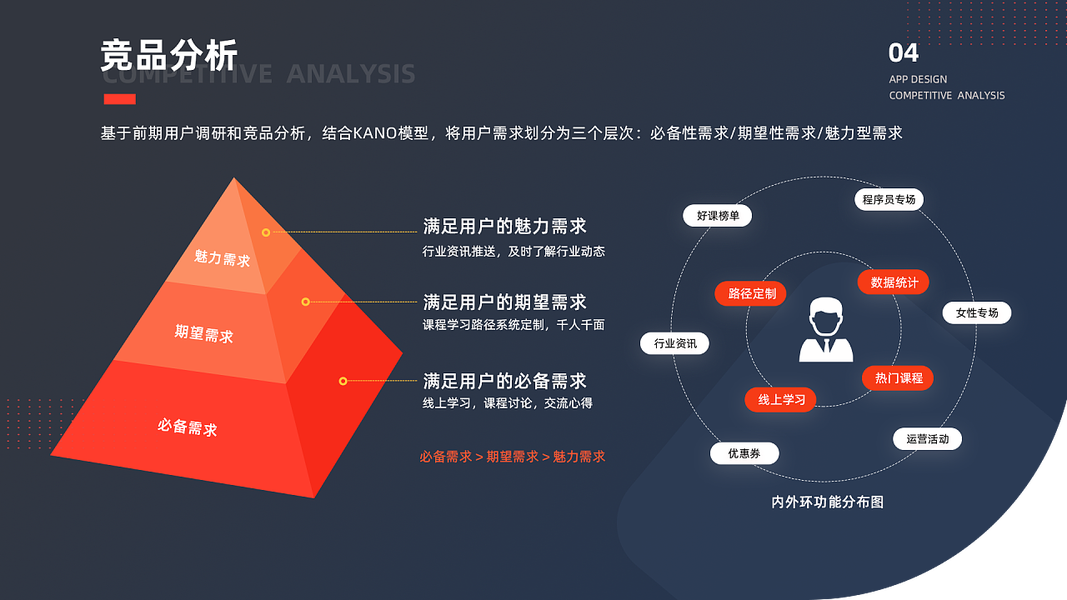 竞品分析
COMPETITIVE ANALYSIS

04
APP DESIGN
COMPETITIVE ANALYSIS

基于前期用户调研和竞品分析，结合KANO模型，将用户需求划分为三个层次：必备性需求/期望性需求/魅力型需求

魅力需求
期望需求
必备需求

满足用户的魅力需求
行业资讯推送，及时了解行业动态

满足用户的期望需求
课程学习路径系统定制，千人千面

满足用户的必备需求
线上学习，课程讨论，交流心得

必备需求 > 期望需求 > 魅力需求

好课榜单
程序员专场
路径定制
数据统计
女性专场
行业资讯
热门课程
线上学习
运营活动
优惠券

内外环功能分布图